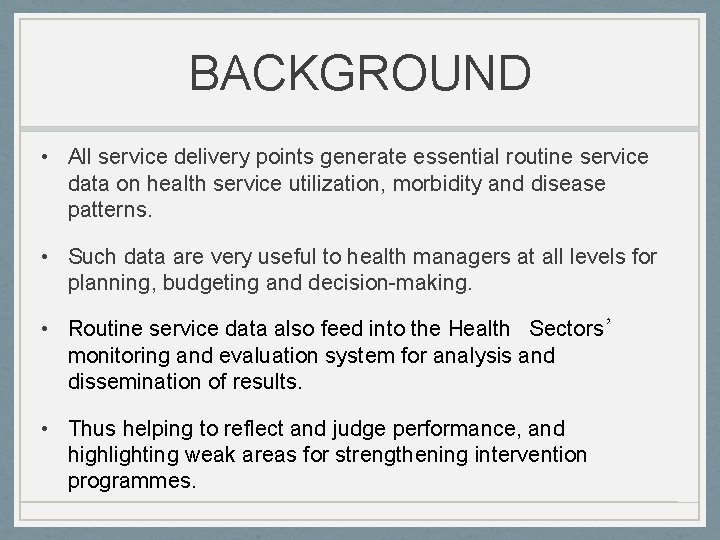 BACKGROUND

• All service delivery points generate essential routine service data on health service utilization, morbidity and disease patterns.

• Such data are very useful to health managers at all levels for planning, budgeting and decision-making.

• Routine service data also feed into the Health Sectors' monitoring and evaluation system for analysis and dissemination of results.

• Thus helping to reflect and judge performance, and highlighting weak areas for strengthening intervention programmes.